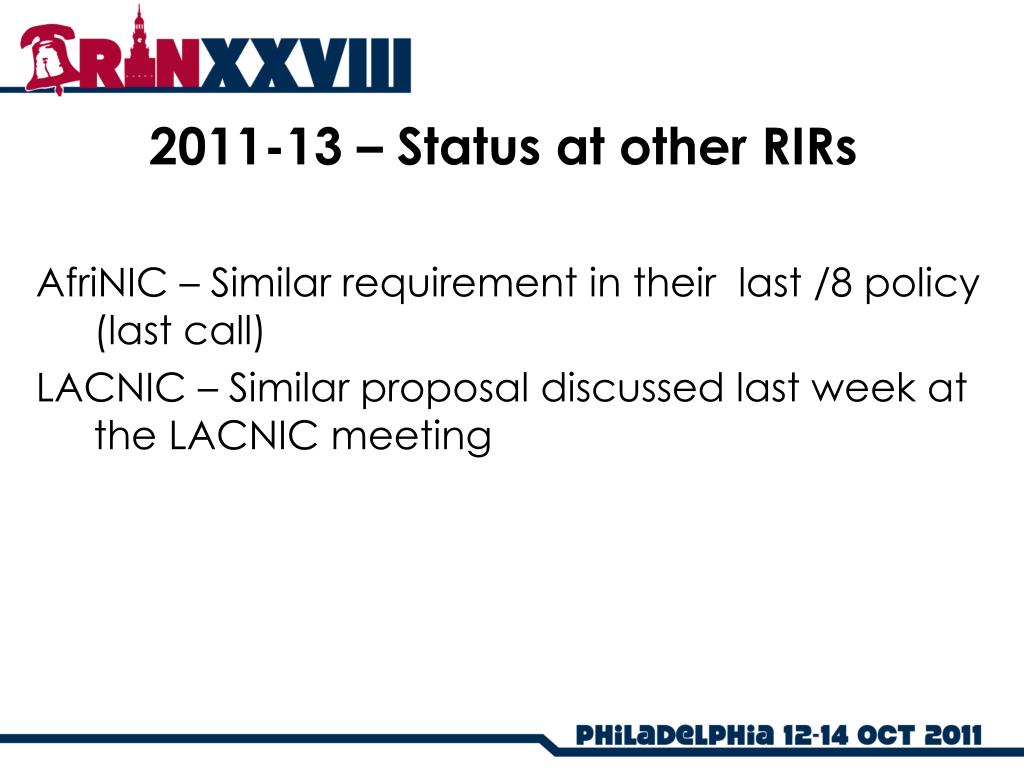 ARINXXVIII

2011-13 – Status at other RIRs

AfriNIC – Similar requirement in their last /8 policy (last call)

LACNIC – Similar proposal discussed last week at the LACNIC meeting

PHILADELPHIA 12-14 OCT 2011